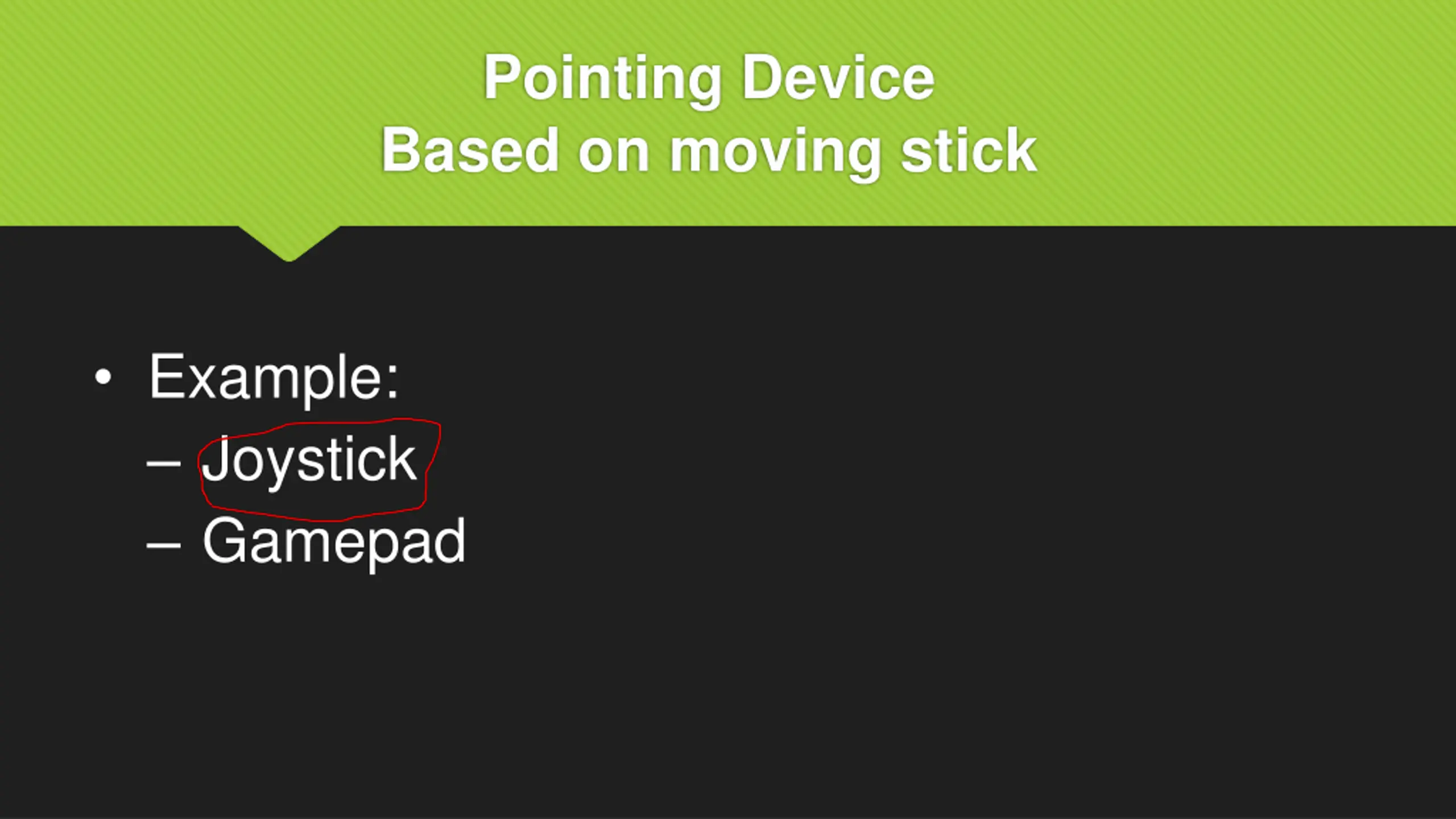 Pointing Device
Based on moving stick

• Example:
– Joystick
– Gamepad